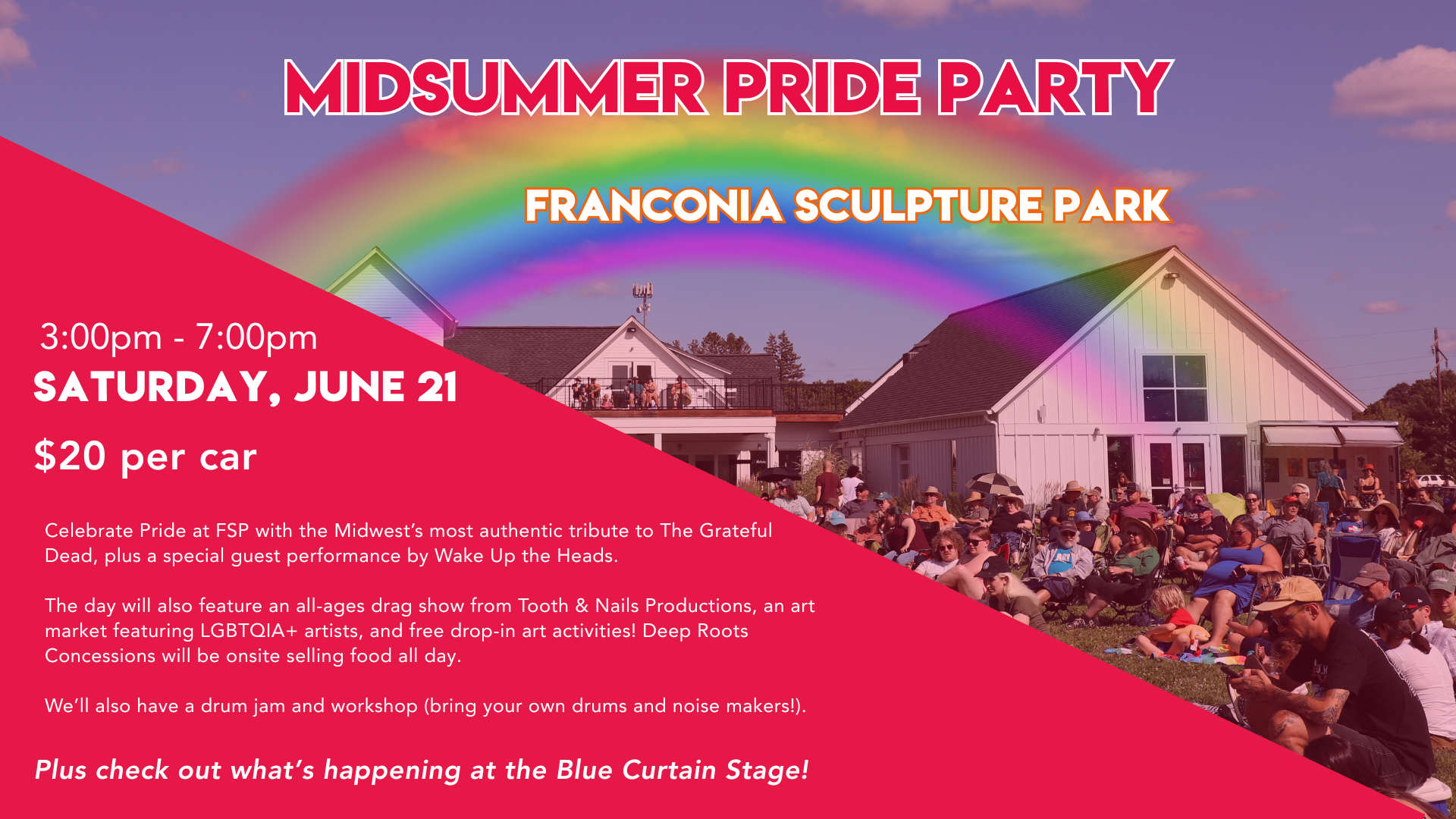 MIDSUMMER PRIDE PARTY

FRANCONIA SCULPTURE PARK

3:00pm - 7:00pm
SATURDAY, JUNE 21

$20 per car

Celebrate Pride at FSP with the Midwest's most authentic tribute to The Grateful Dead, plus a special guest performance by Wake Up the Heads.

The day will also feature an all-ages drag show from Tooth & Nails Productions, an art market featuring LGBTQIA+ artists, and free drop-in art activities! Deep Roots Concessions will be onsite selling food all day.

We'll also have a drum jam and workshop (bring your own drums and noise makers!).

Plus check out what's happening at the Blue Curtain Stage!